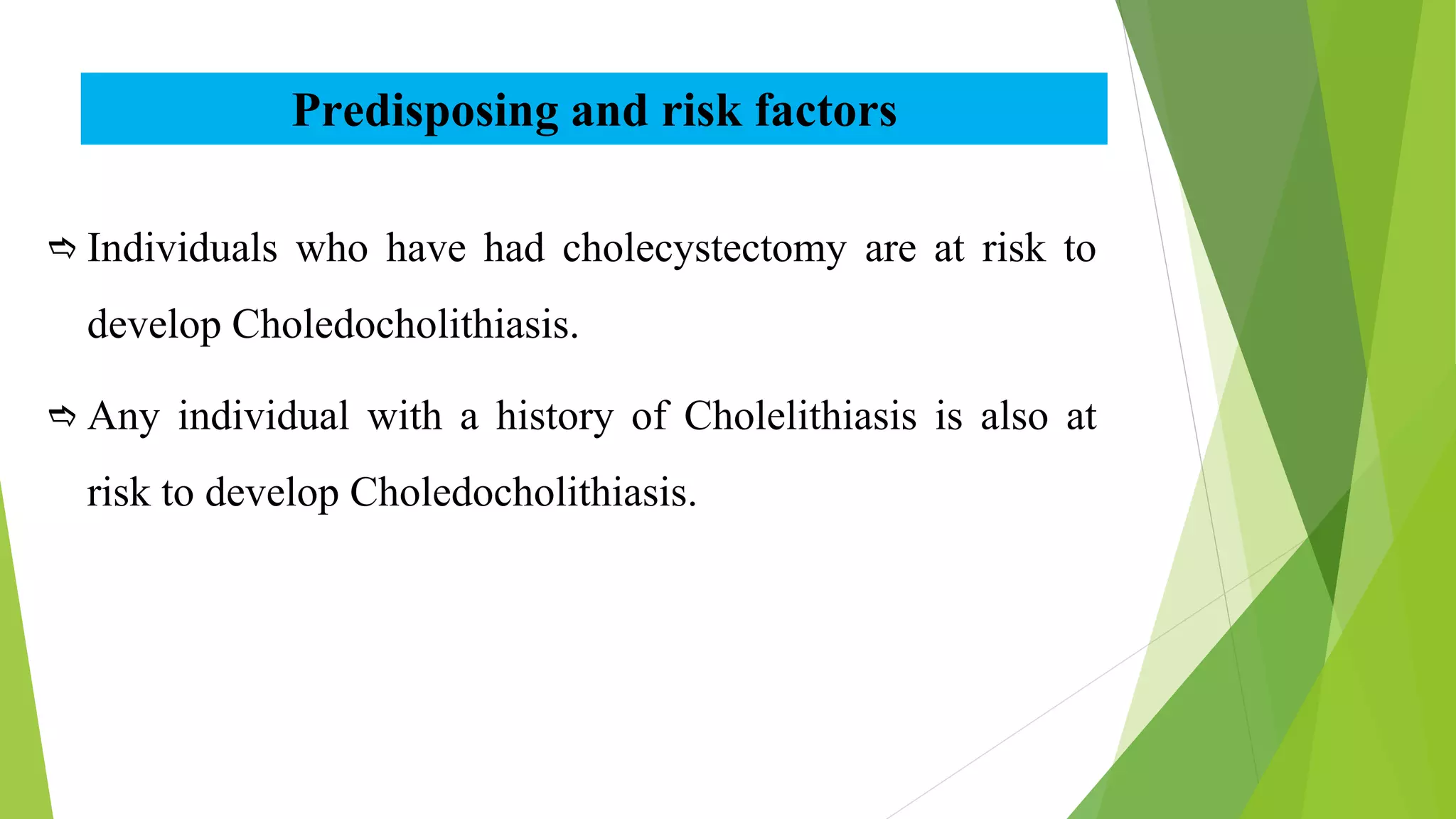 Predisposing and risk factors

⇨ Individuals who have had cholecystectomy are at risk to develop Choledocholithiasis.

⇨ Any individual with a history of Cholelithiasis is also at risk to develop Choledocholithiasis.